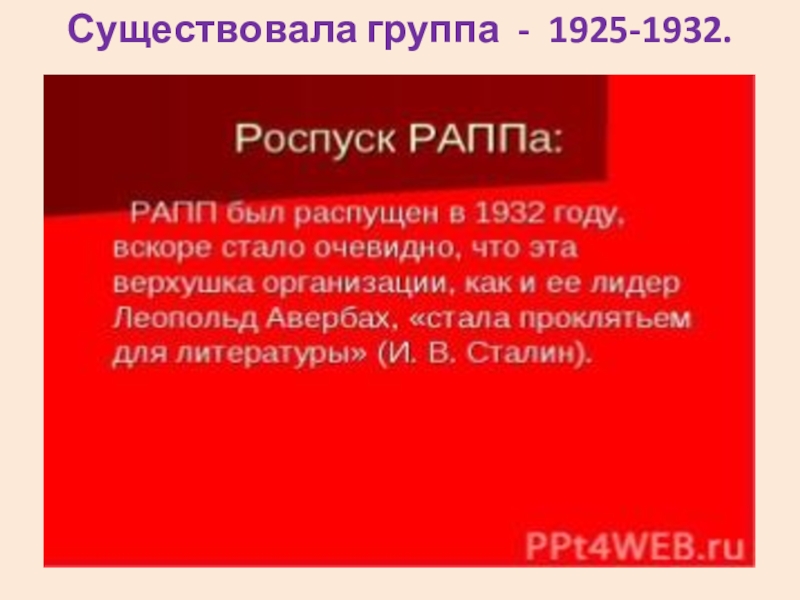 Существовала группа - 1925-1932.

Роспуск РАППа:

РАПП был распущен в 1932 году, вскоре стало очевидно, что эта верхушка организации, как и ее лидер Леопольд Авербах, «стала проклятьем для литературы» (И. В. Сталин).

PPt4WEB.ru